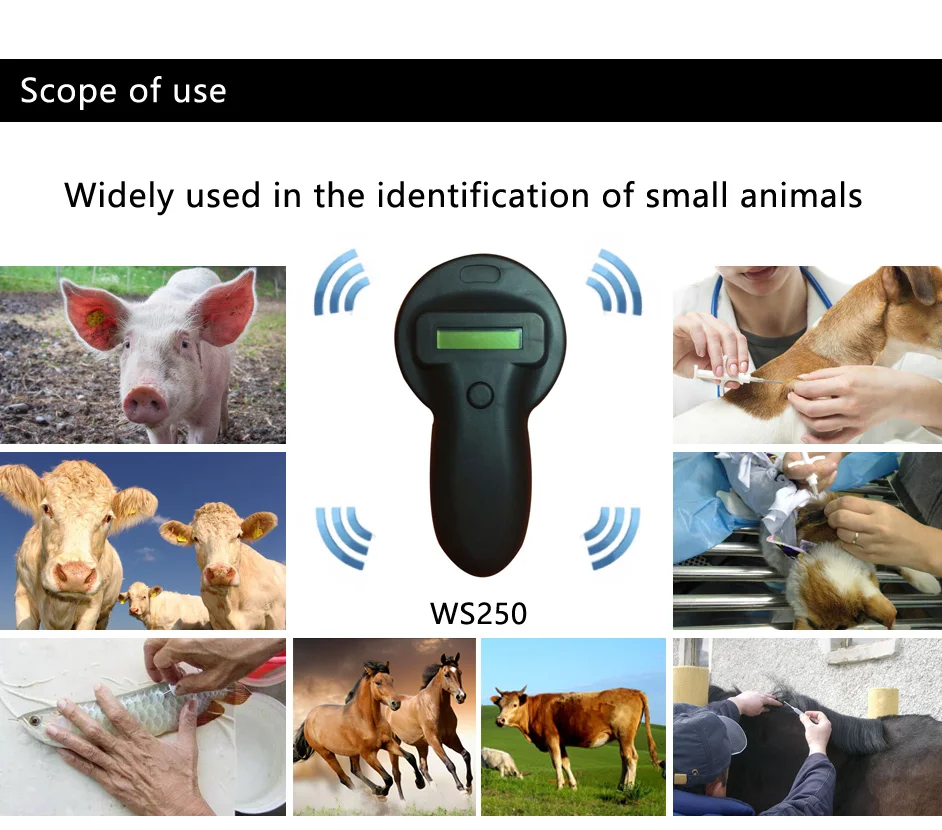 Scope of use

Widely used in the identification of small animals

WS250